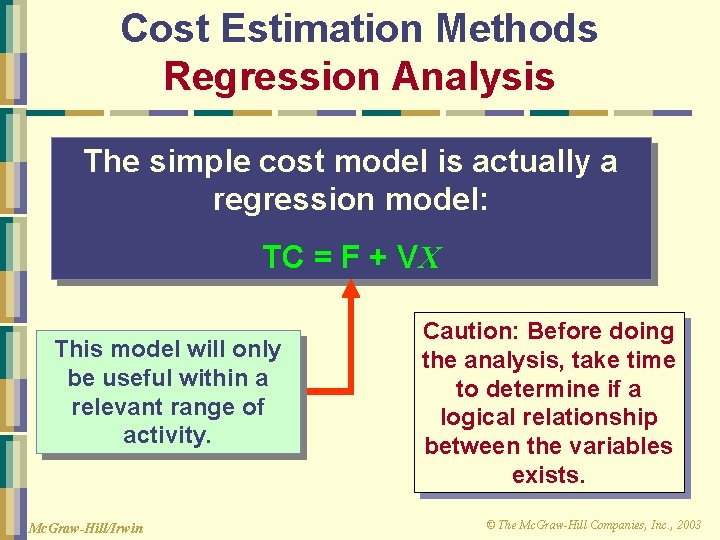 Cost Estimation Methods
Regression Analysis

The simple cost model is actually a regression model:

$TC = F + VX$

This model will only be useful within a relevant range of activity.

Caution: Before doing the analysis, take time to determine if a logical relationship between the variables exists.

McGraw-Hill/Irwin

© The McGraw-Hill Companies, Inc., 2003